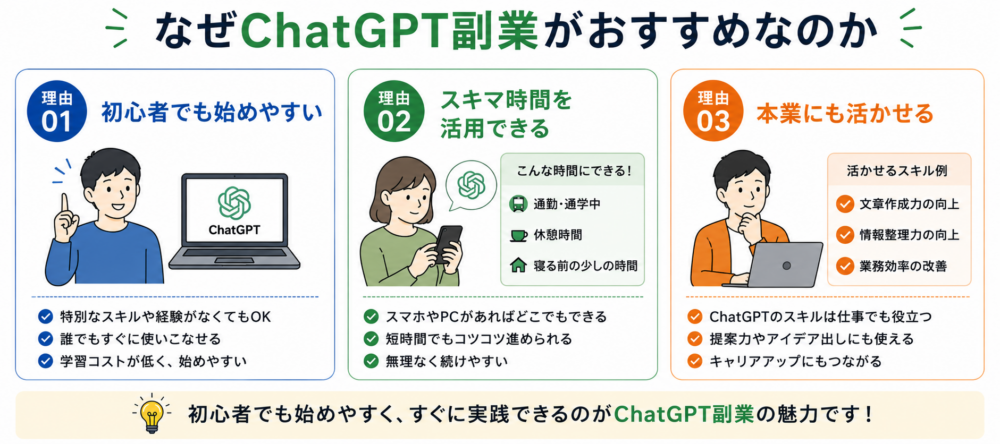 なぜChatGPT副業がおすすめなのか

理由 01
初心者でも始めやすい

ChatGPT

特別なスキルや経験がなくてもOK
誰でもすぐに使いこなせる
学習コストが低く、始めやすい

理由 02
スキマ時間を活用できる

こんな時間にできる！
通勤・通学中
休憩時間
寝る前の少しの時間

スマホやPCがあればどこでもできる
短時間でもコツコツ進められる
無理なく続けやすい

理由 03
本業にも活かせる

活かせるスキル例
文章作成力の向上
情報整理力の向上
業務効率の改善

ChatGPTのスキルは仕事でも役立つ
提案力やアイデア出しにも使える
キャリアアップにもつながる

初心者でも始めやすく、すぐに実践できるのがChatGPT副業の魅力です！